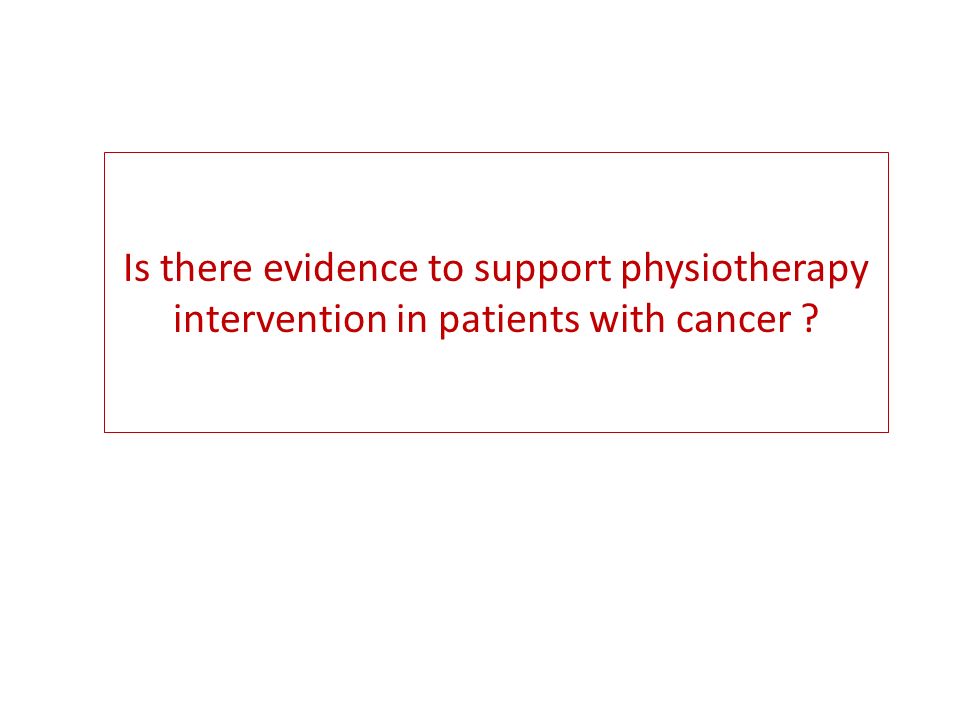 Is there evidence to support physiotherapy intervention in patients with cancer ?